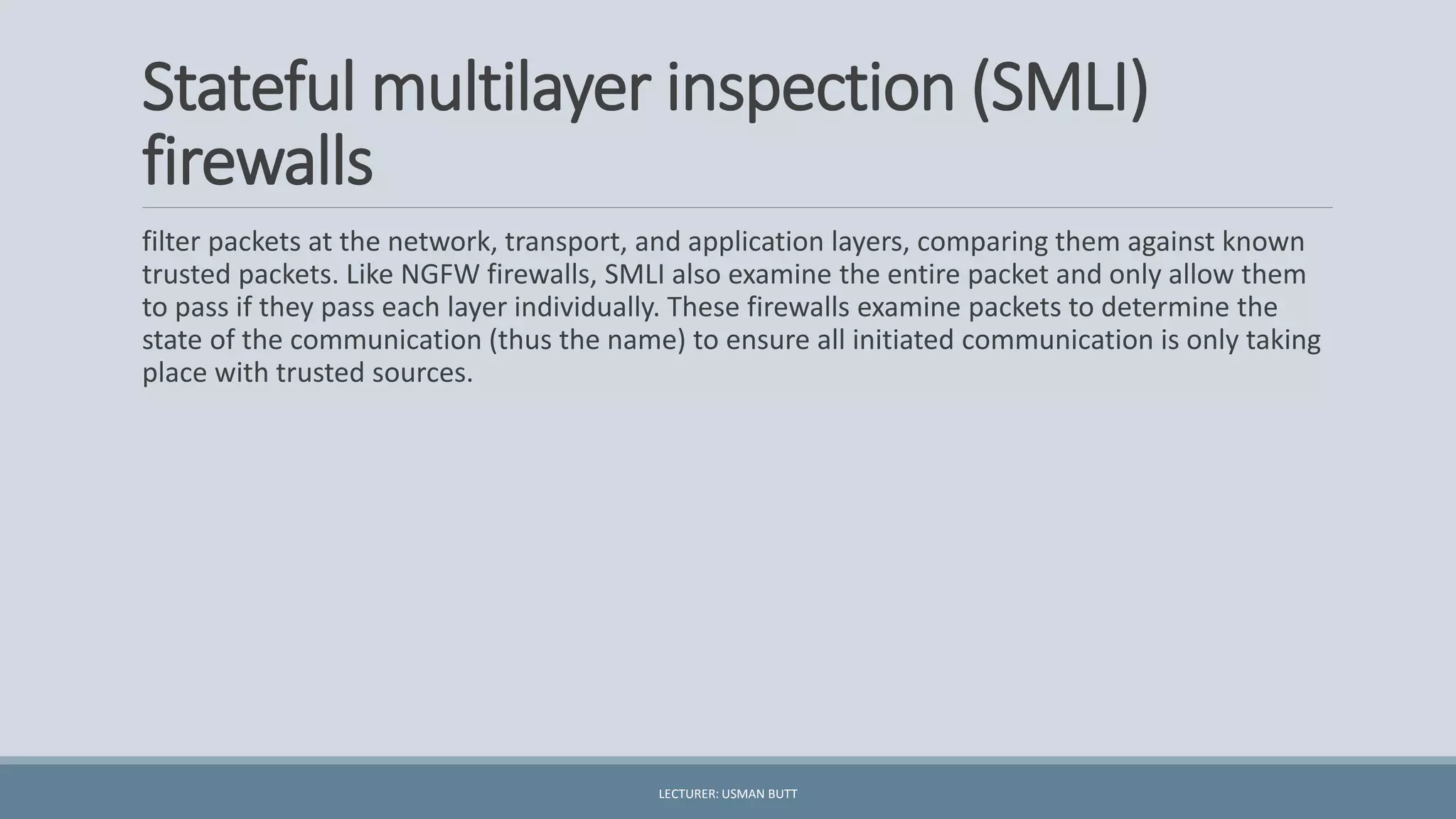 Stateful multilayer inspection (SMLI) firewalls

filter packets at the network, transport, and application layers, comparing them against known trusted packets. Like NGFW firewalls, SMLI also examine the entire packet and only allow them to pass if they pass each layer individually. These firewalls examine packets to determine the state of the communication (thus the name) to ensure all initiated communication is only taking place with trusted sources.

LECTURER: USMAN BUTT